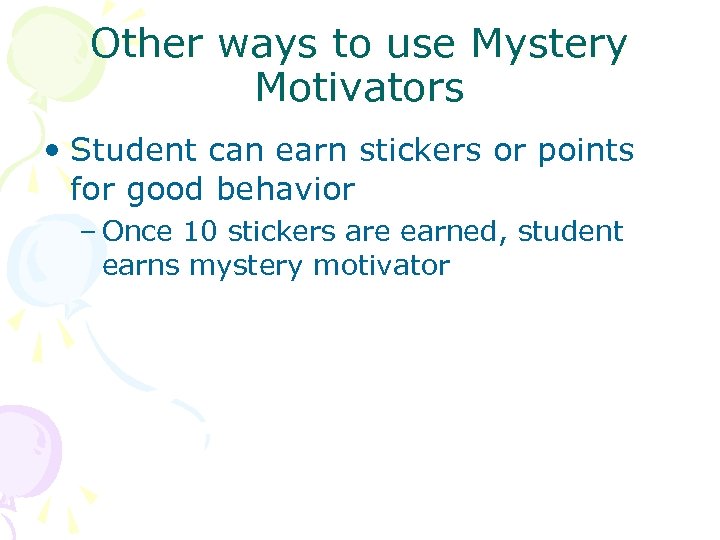 Other ways to use Mystery Motivators

• Student can earn stickers or points for good behavior

– Once 10 stickers are earned, student earns mystery motivator